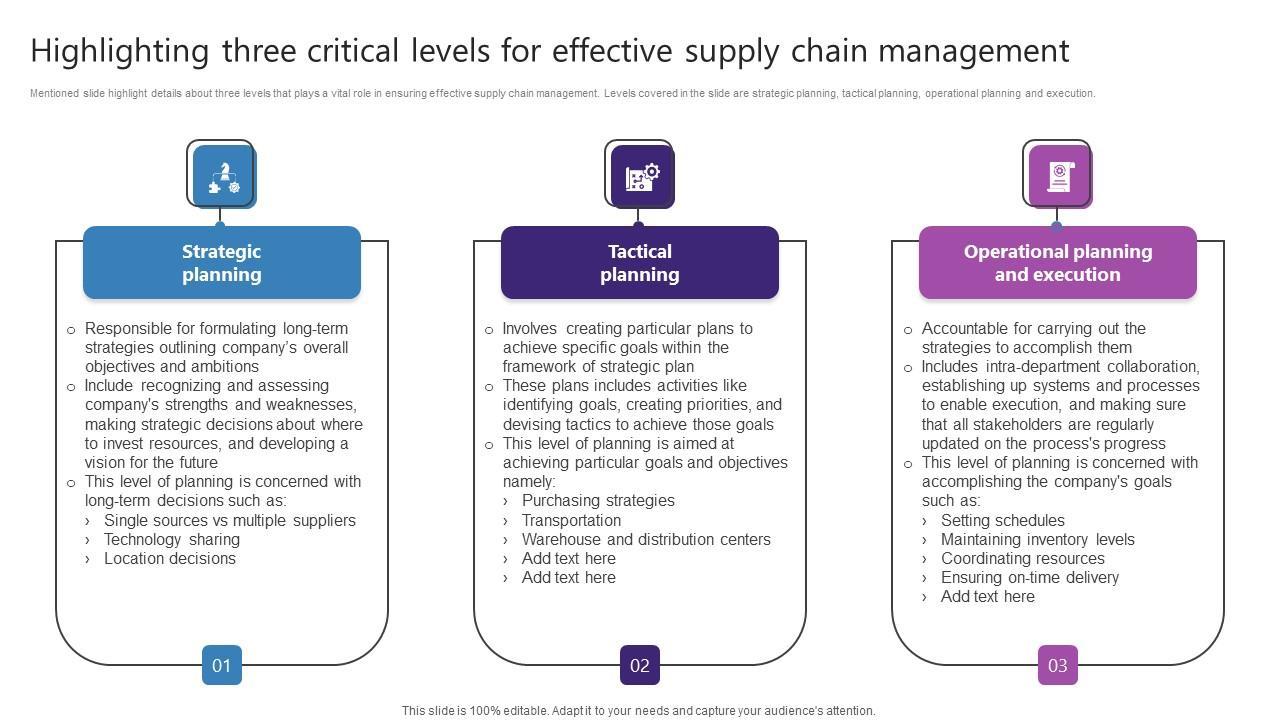 Highlighting three critical levels for effective supply chain management

Mentioned slide highlight details about three levels that plays a vital role in ensuring effective supply chain management. Levels covered in the slide are strategic planning, tactical planning, operational planning and execution.

Strategic planning

○ Responsible for formulating long-term strategies outlining company's overall objectives and ambitions
○ Include recognizing and assessing company's strengths and weaknesses, making strategic decisions about where to invest resources, and developing a vision for the future
○ This level of planning is concerned with long-term decisions such as:
› Single sources vs multiple suppliers
› Technology sharing
› Location decisions

01

Tactical planning

○ Involves creating particular plans to achieve specific goals within the framework of strategic plan
○ These plans includes activities like identifying goals, creating priorities, and devising tactics to achieve those goals
○ This level of planning is aimed at achieving particular goals and objectives namely:
› Purchasing strategies
› Transportation
› Warehouse and distribution centers
› Add text here
› Add text here

02

Operational planning and execution

○ Accountable for carrying out the strategies to accomplish them
○ Includes intra-department collaboration, establishing up systems and processes to enable execution, and making sure that all stakeholders are regularly updated on the process's progress
○ This level of planning is concerned with accomplishing the company's goals such as:
› Setting schedules
› Maintaining inventory levels
› Coordinating resources
› Ensuring on-time delivery
› Add text here

03

This slide is 100% editable. Adapt it to your needs and capture your audience's attention.